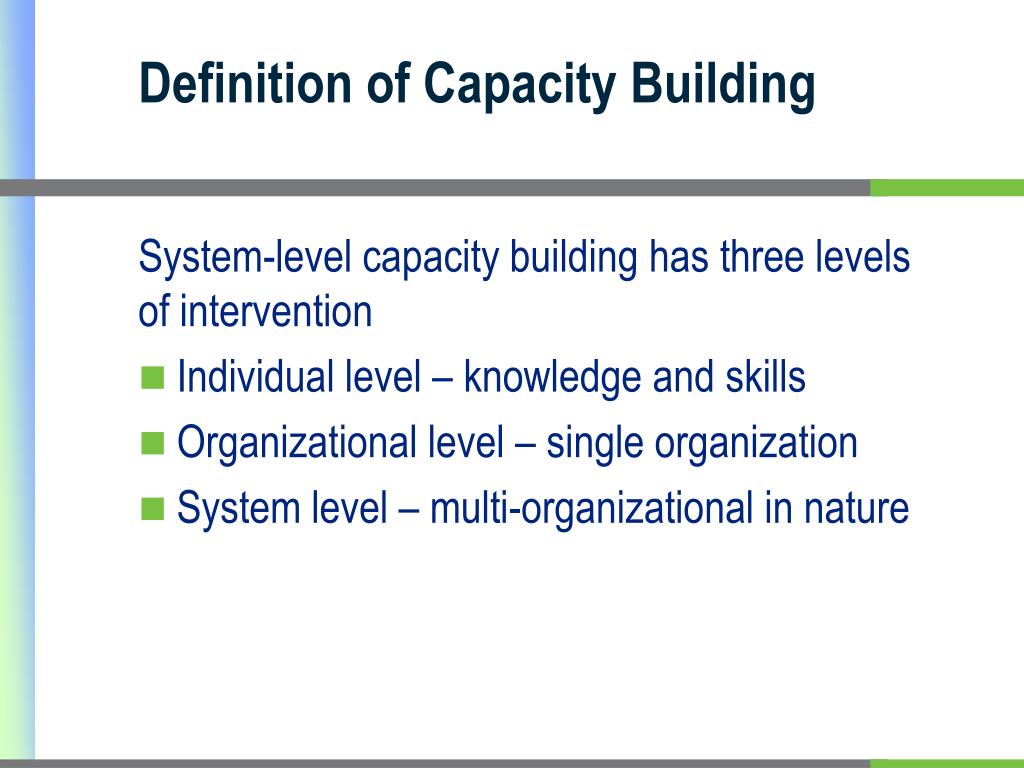 Definition of Capacity Building

System-level capacity building has three levels of intervention

- Individual level – knowledge and skills
- Organizational level – single organization
- System level – multi-organizational in nature